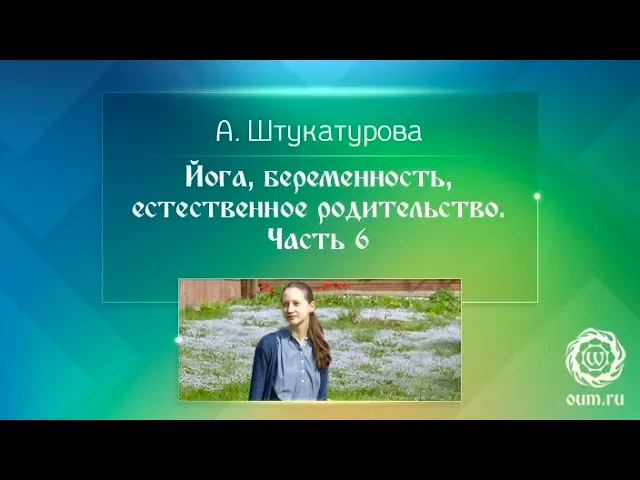 А. Штукатурова

Йога, беременность, естественное родительство. Часть 6

oum.ru